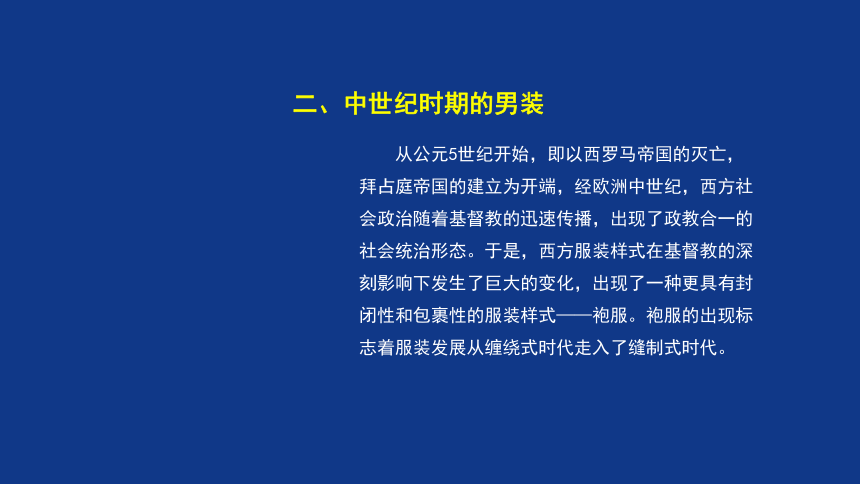 二、中世纪时期的男装

从公元5世纪开始，即以西罗马帝国的灭亡，拜占庭帝国的建立为开端，经欧洲中世纪，西方社会政治随着基督教的迅速传播，出现了政教合一的社会统治形态。于是，西方服装样式在基督教的深刻影响下发生了巨大的变化，出现了一种更具有封闭性和包裹性的服装样式——袍服。袍服的出现标志着服装发展从缠绕式时代走入了缝制式时代。